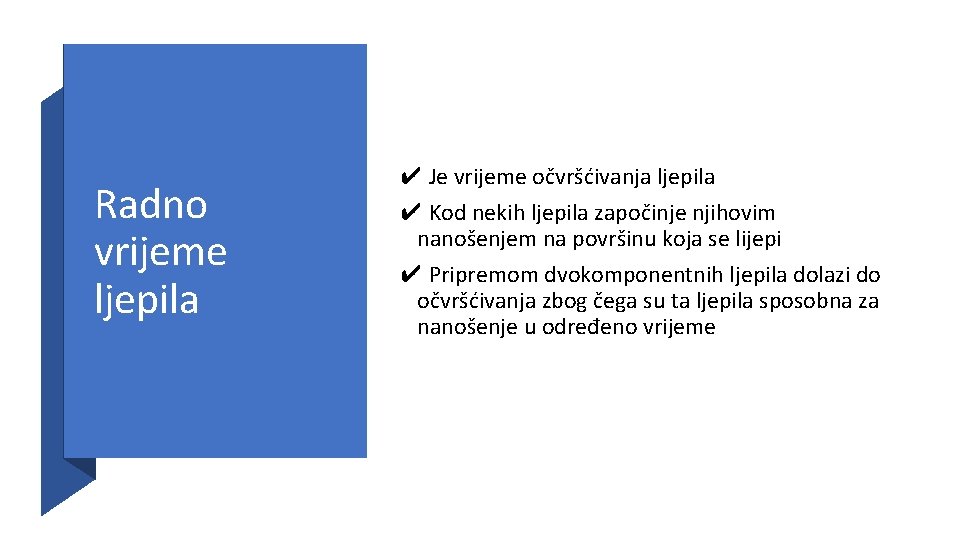 Radno vrijeme ljepila

✔ Je vrijeme očvršćivanja ljepila
✔ Kod nekih ljepila započinje njihovim nanošenjem na površinu koja se lijepi
✔ Pripremom dvokomponentnih ljepila dolazi do očvršćivanja zbog čega su ta ljepila sposobna za nanošenje u određeno vrijeme